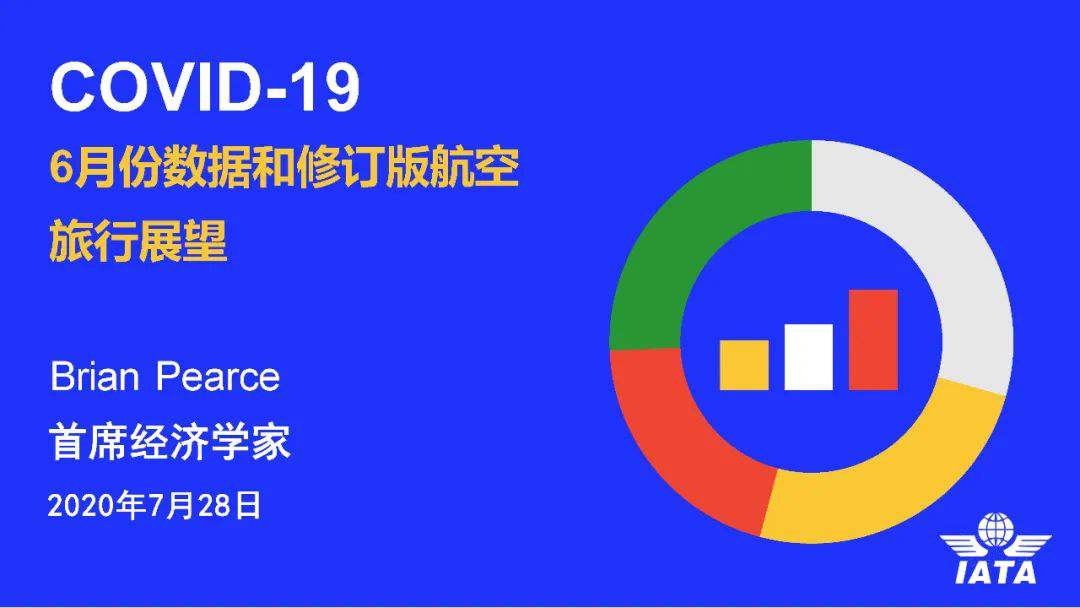 COVID-19

6月份数据和修订版航空旅行展望

Brian Pearce

首席经济学家

2020年7月28日

IATA